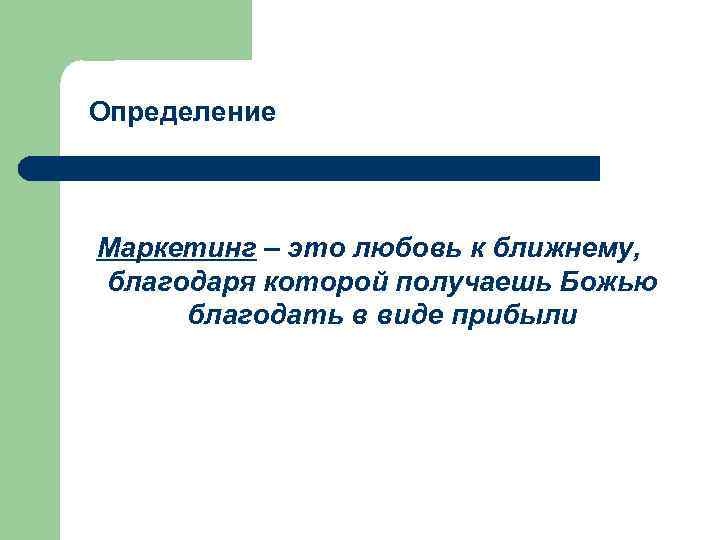 Определение

Маркетинг – это любовь к ближнему, благодаря которой получаешь Божью благодать в виде прибыли